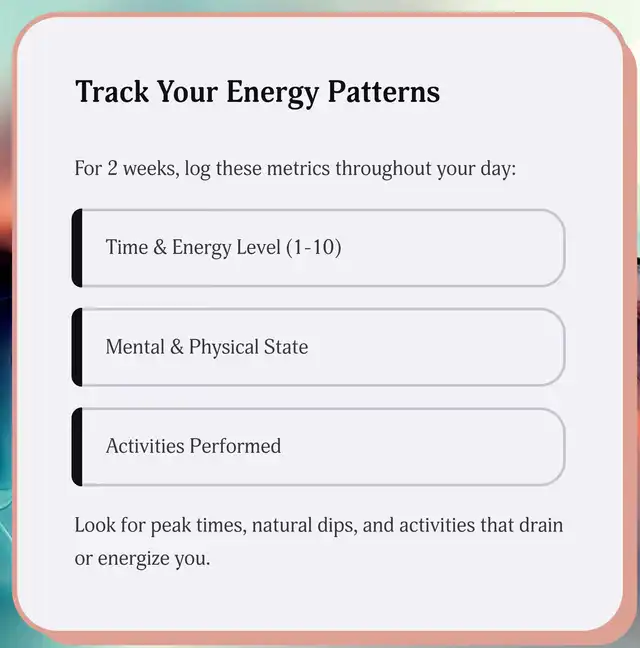 Track Your Energy Patterns

For 2 weeks, log these metrics throughout your day:

Time & Energy Level (1-10)

Mental & Physical State

Activities Performed

Look for peak times, natural dips, and activities that drain or energize you.